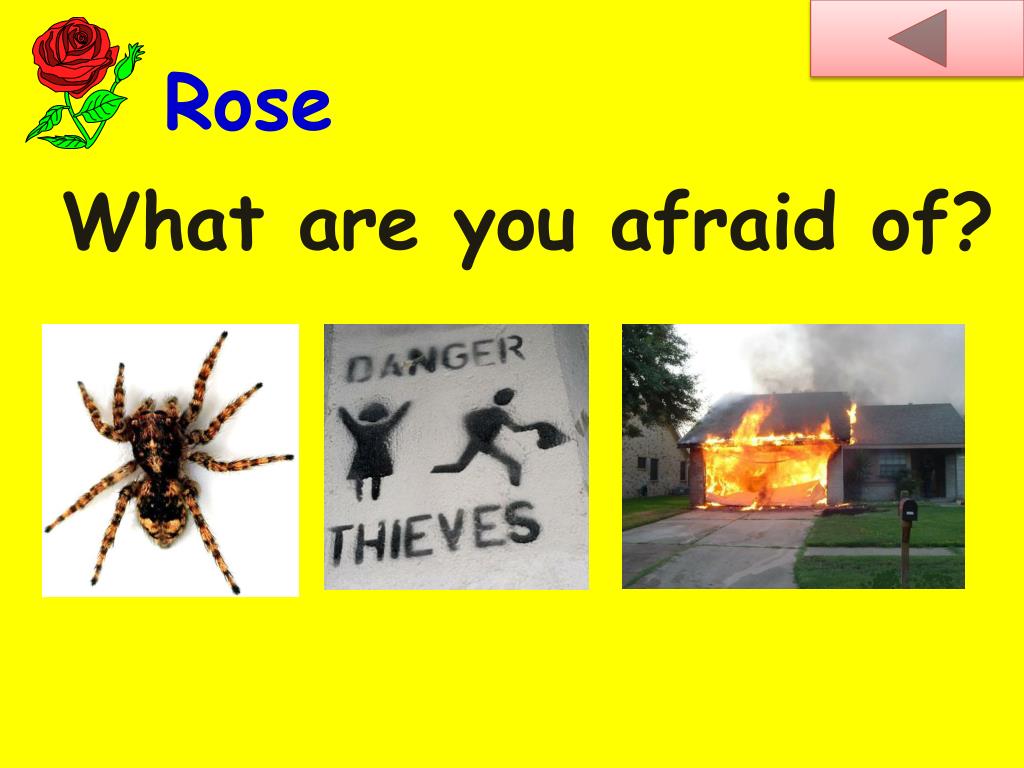 Rose

What are you afraid of?

DANGER

THIEVES